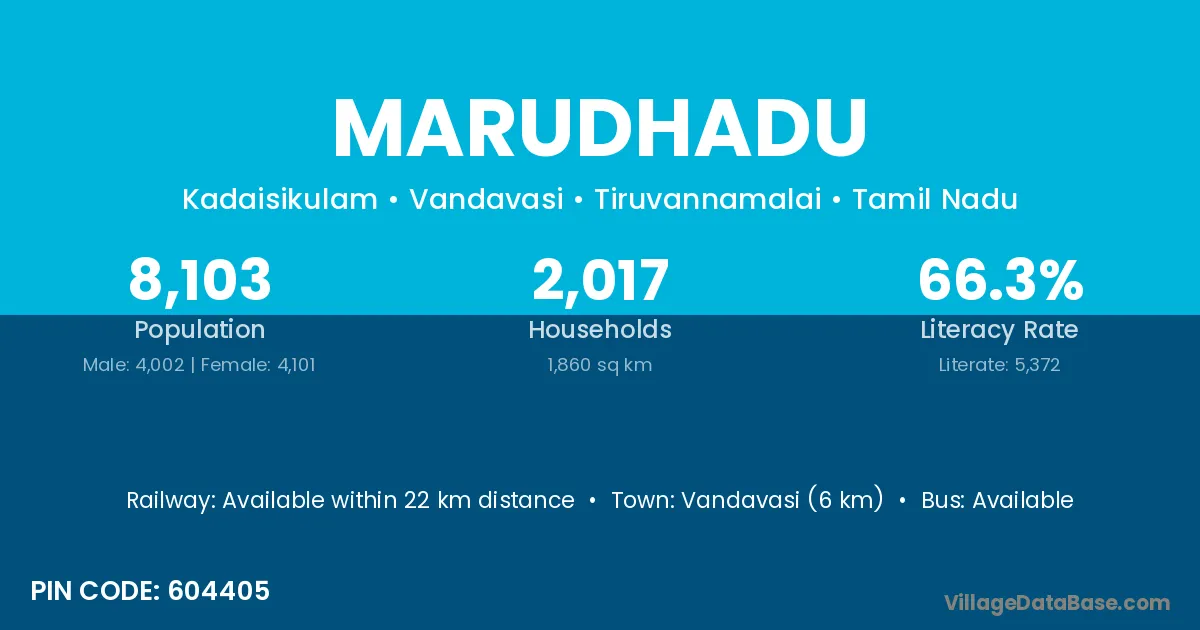 MARUDHADU

Kadaisikulam • Vandavasi • Tiruvannamalai • Tamil Nadu

8,103
Population
Male: 4,002 | Female: 4,101

2,017
Households
1,860 sq km

66.3%
Literacy Rate
Literate: 5,372

Railway: Available within 22 km distance • Town: Vandavasi (6 km) • Bus: Available

PIN CODE: 604405

VillageDataBase.com